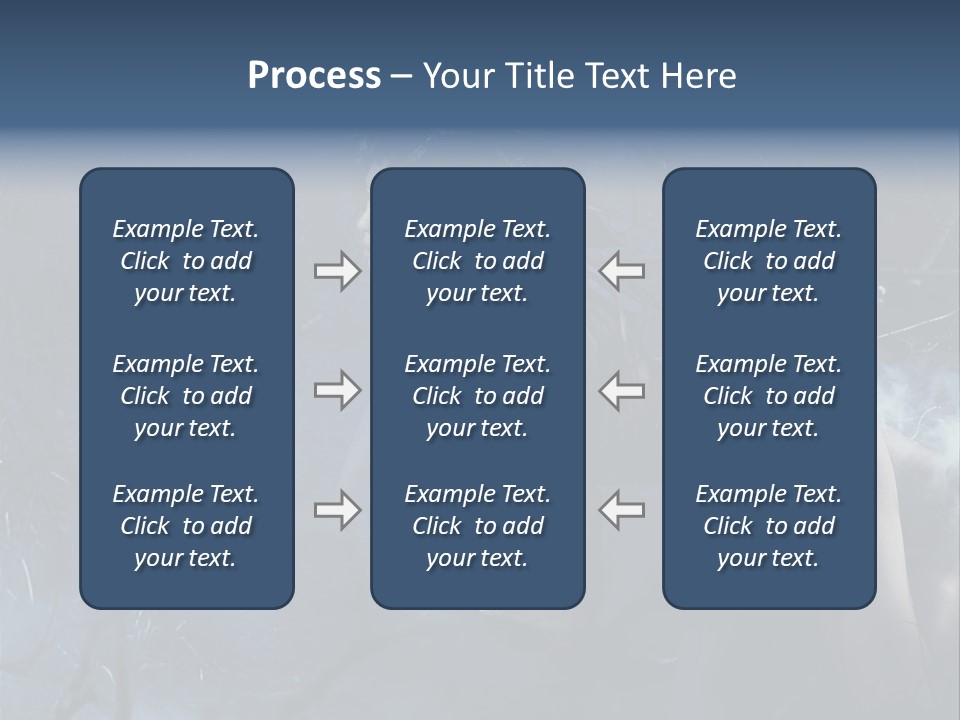 Process – Your Title Text Here

Example Text. Click to add your text.

Example Text. Click to add your text.

Example Text. Click to add your text.

Example Text. Click to add your text.

Example Text. Click to add your text.

Example Text. Click to add your text.

Example Text. Click to add your text.

Example Text. Click to add your text.

Example Text. Click to add your text.